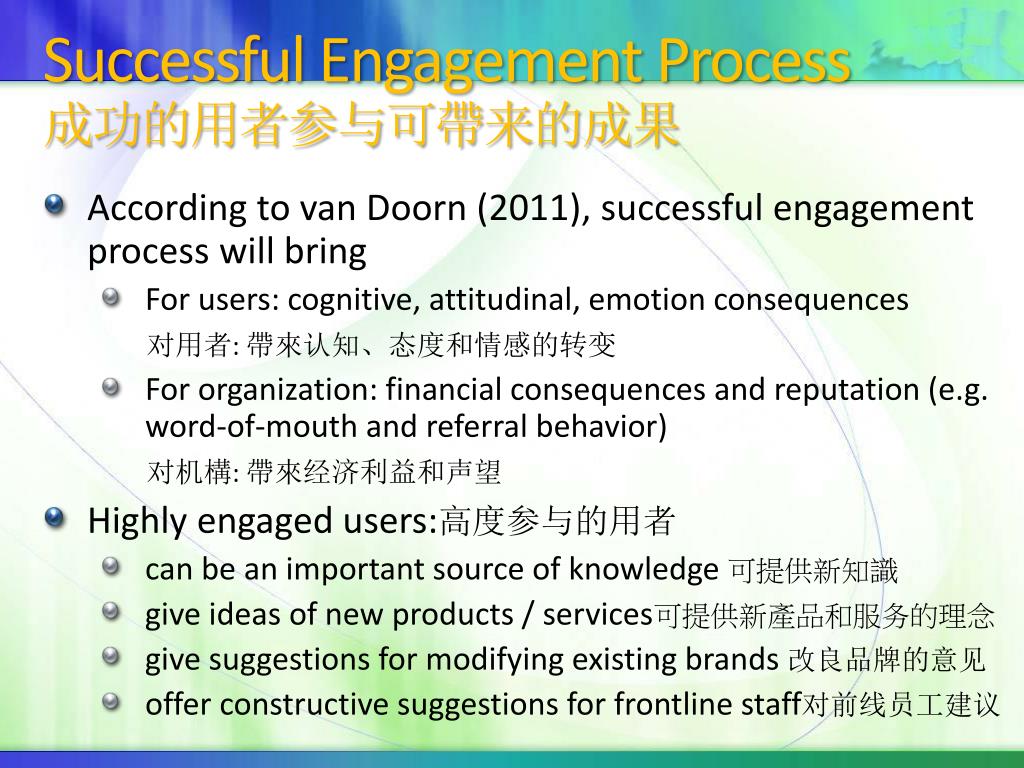 Successful Engagement Process
成功的用者参与可帶来的成果

According to van Doorn (2011), successful engagement process will bring

For users: cognitive, attitudinal, emotion consequences
对用者: 帶來认知、态度和情感的转变

For organization: financial consequences and reputation (e.g. word-of-mouth and referral behavior)
对机構: 帶來经济利益和声望

Highly engaged users:高度参与的用者

can be an important source of knowledge 可提供新知識

give ideas of new products / services可提供新產品和服务的理念

give suggestions for modifying existing brands 改良品牌的意见

offer constructive suggestions for frontline staff对前线员工建议